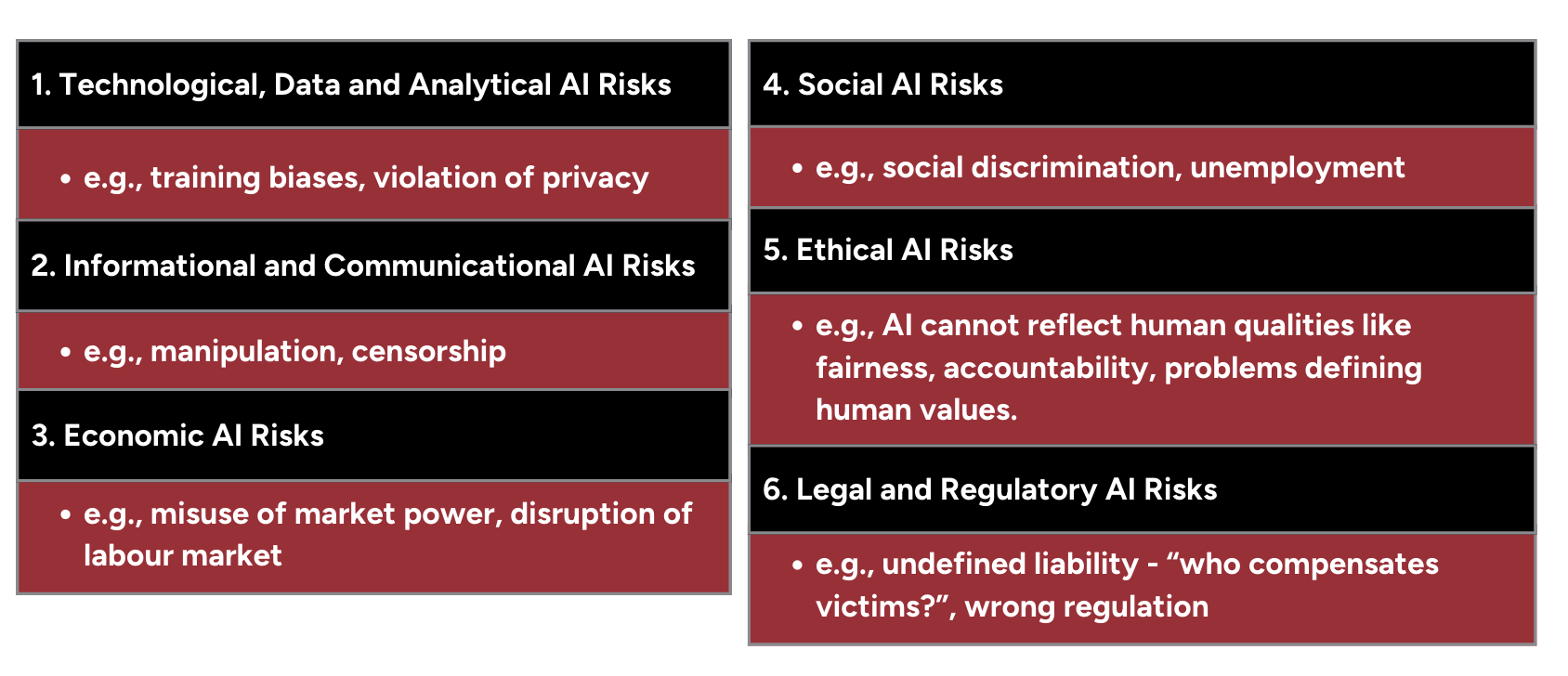 1. Technological, Data and Analytical AI Risks

• e.g., training biases, violation of privacy

2. Informational and Communicational AI Risks

• e.g., manipulation, censorship

3. Economic AI Risks

• e.g., misuse of market power, disruption of labour market

4. Social AI Risks

• e.g., social discrimination, unemployment

5. Ethical AI Risks

• e.g., AI cannot reflect human qualities like fairness, accountability, problems defining human values.

6. Legal and Regulatory AI Risks

• e.g., undefined liability - “who compensates victims?”, wrong regulation